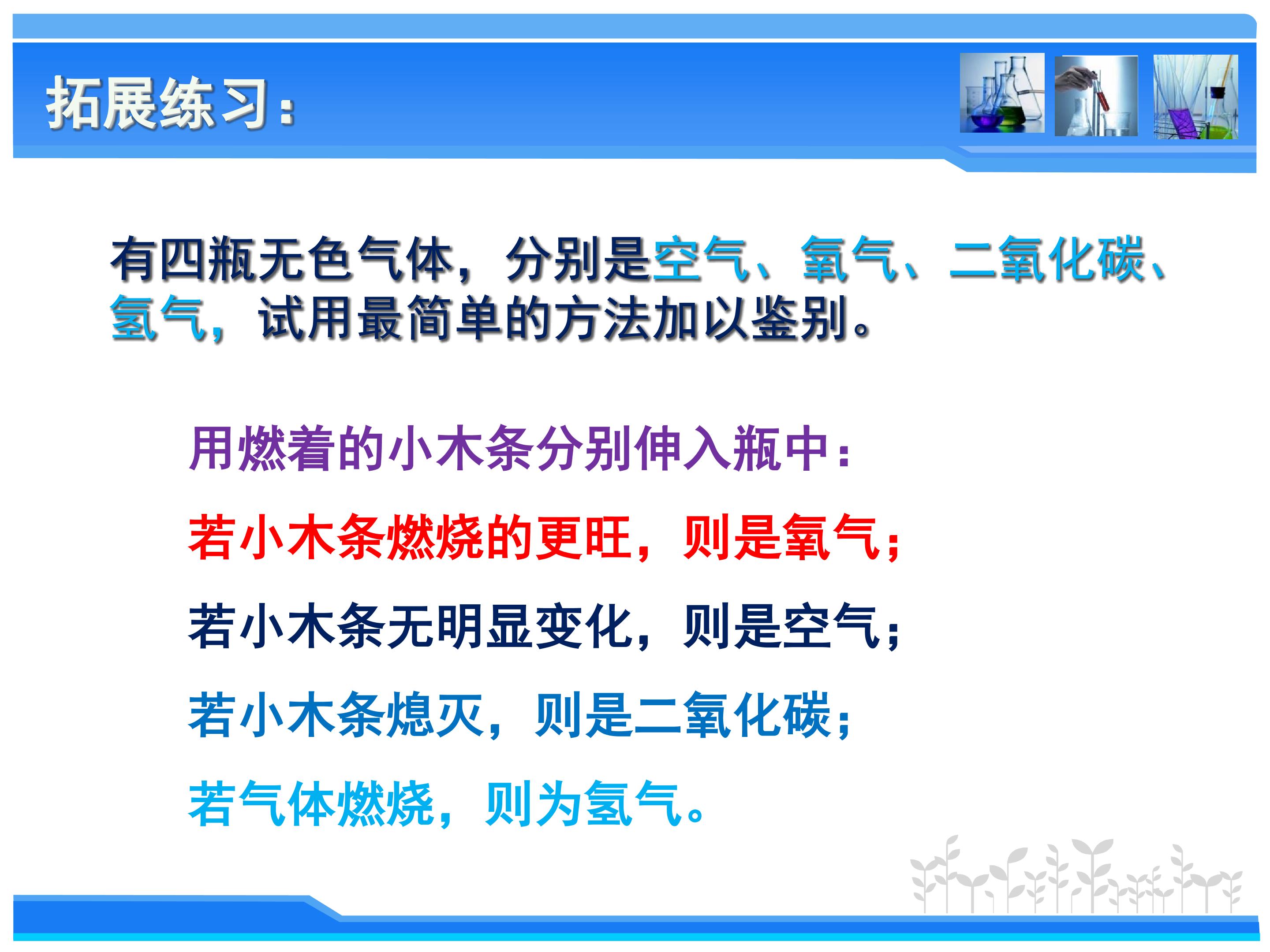 拓展练习:

有四瓶无色气体，分别是空气、氧气、二氧化碳、氢气，试用最简单的方法加以鉴别。

用燃着的小木条分别伸入瓶中:

若小木条燃烧的更旺，则是氧气;

若小木条无明显变化，则是空气;

若小木条熄灭，则是二氧化碳;

若气体燃烧，则为氢气。